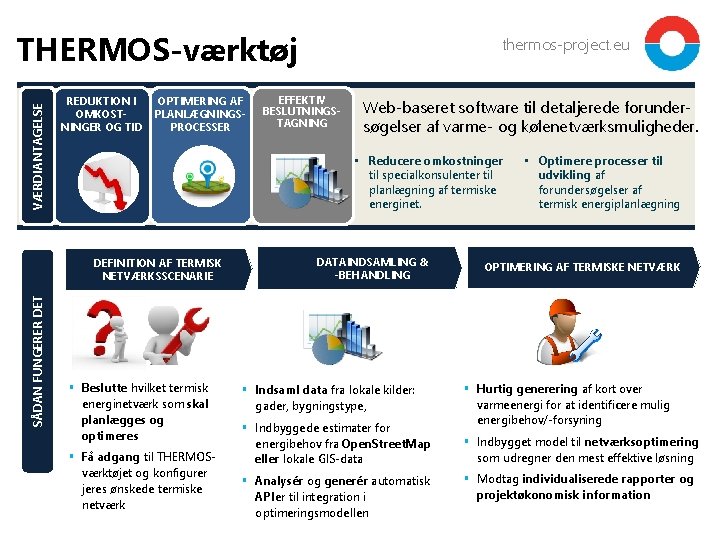 THERMOS-værktøj

thermos-project.eu

VÆRDIANTAGELSE

REDUKTION I OMKOST-NINGER OG TID

OPTIMERING AF PLANLÆGNINGS-PROCESSER

EFFEKTIV BESLUTNINGS-TAGNING

Web-baseret software til detaljerede forundersøgelser af varme- og kølenetværksmuligheder.

▪ Reducere omkostninger til specialkonsulenter til planlægning af termiske energinet.

▪ Optimere processer til udvikling af forundersøgelser af termisk energiplanlægning

SÅDAN FUNGERER DET

DEFINITION AF TERMISK NETVÆRKSSCENARIE

DATAINDSAMLING & -BEHANDLING

OPTIMERING AF TERMISKE NETVÆRK

▪ Beslutte hvilket termisk energinetværk som skal planlægges og optimeres

▪ Få adgang til THERMOS-værktøjet og konfigurer jeres ønskede termiske netværk

▪ Indsaml data fra lokale kilder: gader, bygningstype,

▪ Indbyggede estimater for energibehov fra OpenStreetMap eller lokale GIS-data

▪ Analysér og generér automatisk APIer til integration i optimeringsmodellen

▪ Hurtig generering af kort over varmeenergi for at identificere mulig energibehov/-forsyning

▪ Indbygget model til netværksoptimering som udregner den mest effektive løsning

▪ Modtag individualiserede rapporter og projektøkonomisk information